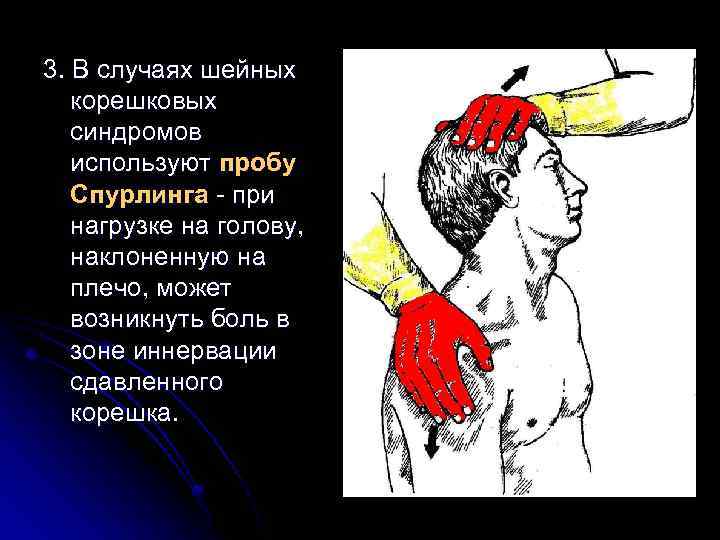 3. В случаях шейных корешковых синдромов используют пробу Спурлинга - при нагрузке на голову, наклоненную на плечо, может возникнуть боль в зоне иннервации сдавленного корешка.